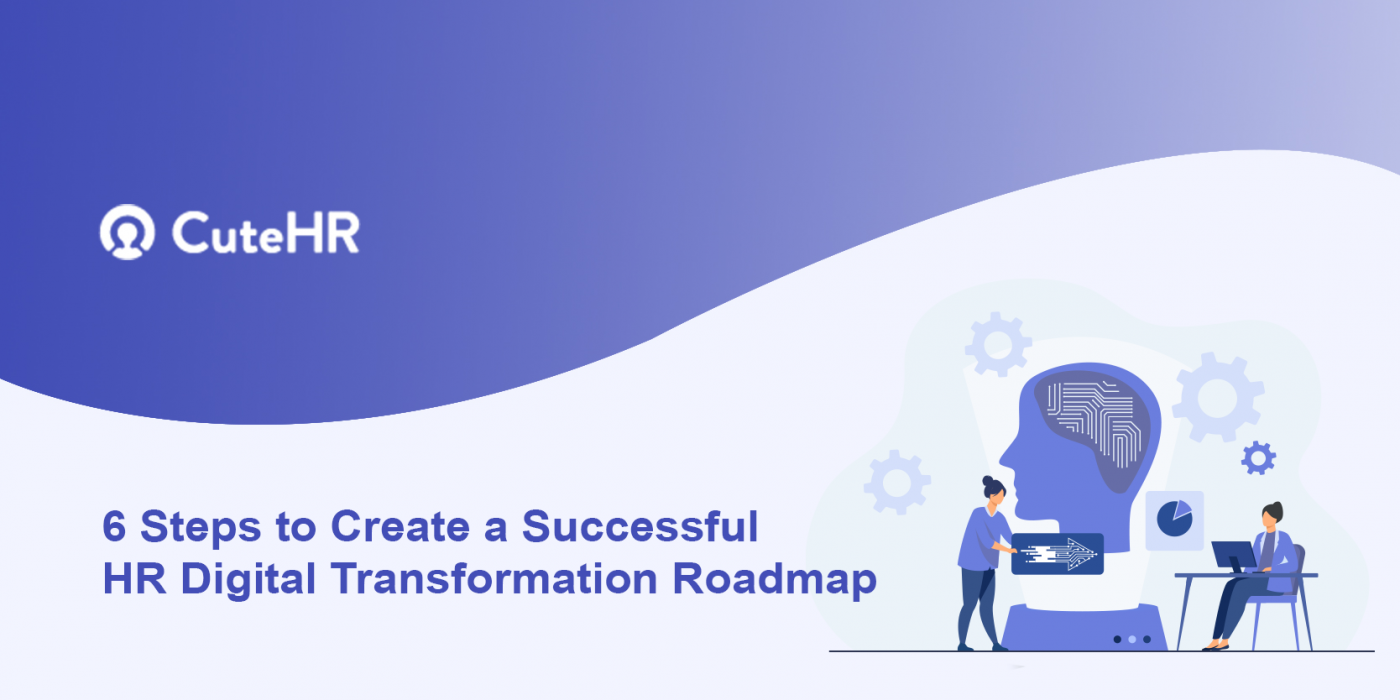 CuteHR

6 Steps to Create a Successful HR Digital Transformation Roadmap